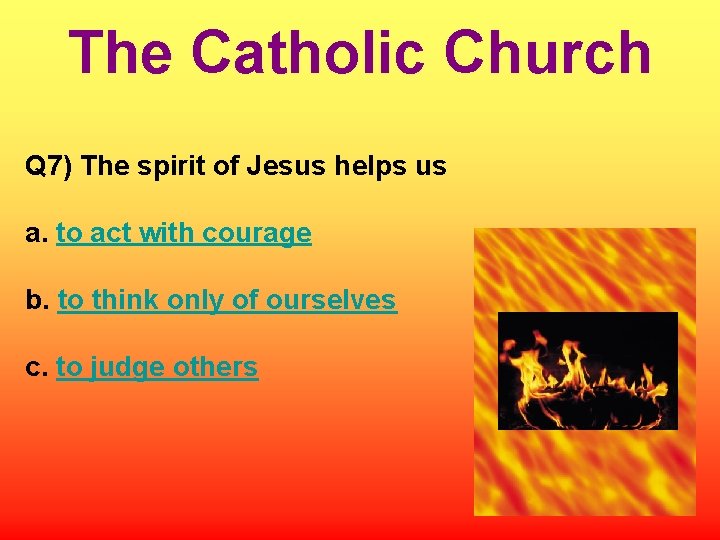 The Catholic Church

Q7) The spirit of Jesus helps us

a. to act with courage

b. to think only of ourselves

c. to judge others